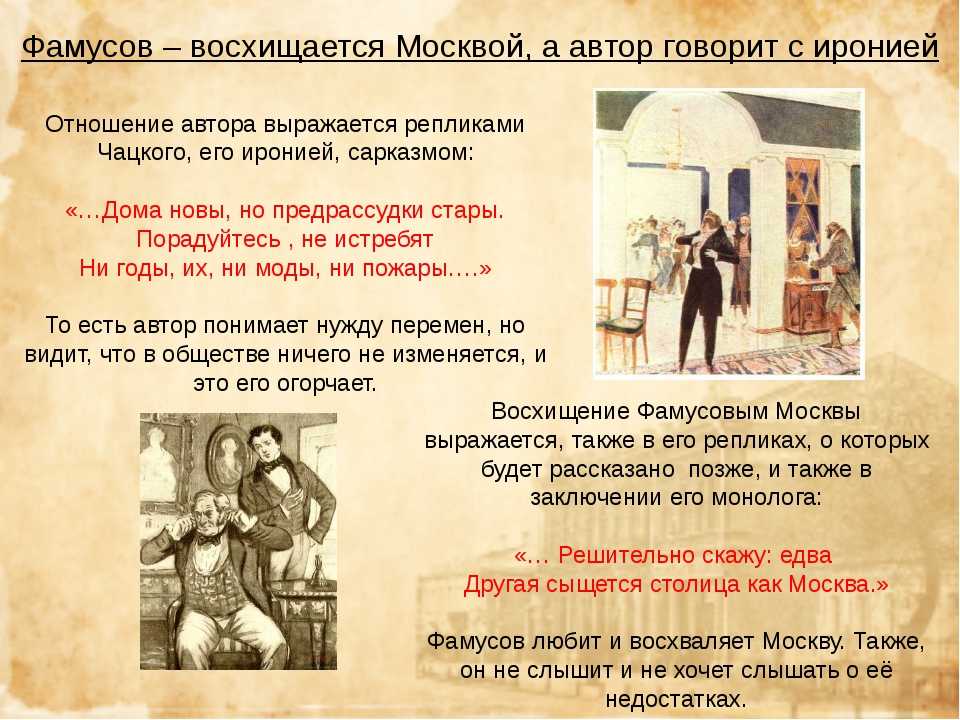 Фамусов – восхищается Москвой, а автор говорит с иронией

Отношение автора выражается репликами Чацкого, его иронией, сарказмом:

«…Дома новы, но предрассудки стары.
Порадуйтесь , не истребят
Ни годы, их, ни моды, ни пожары.…»

То есть автор понимает нужду перемен, но видит, что в обществе ничего не изменяется, и это его огорчает.

Восхищение Фамусовым Москвы выражается, также в его репликах, о которых будет рассказано позже, и также в заключении его монолога:

«… Решительно скажу: едва
Другая сыщется столица как Москва.»

Фамусов любит и восхваляет Москву. Также, он не слышит и не хочет слышать о её недостатках.